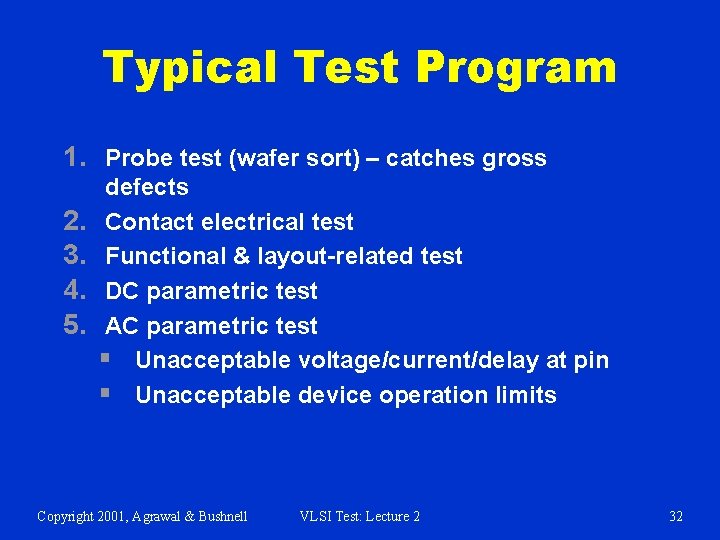 Typical Test Program

1. Probe test (wafer sort) – catches gross defects
2. Contact electrical test
3. Functional & layout-related test
4. DC parametric test
5. AC parametric test
   ▪ Unacceptable voltage/current/delay at pin
   ▪ Unacceptable device operation limits

Copyright 2001, Agrawal & Bushnell VLSI Test: Lecture 2 32